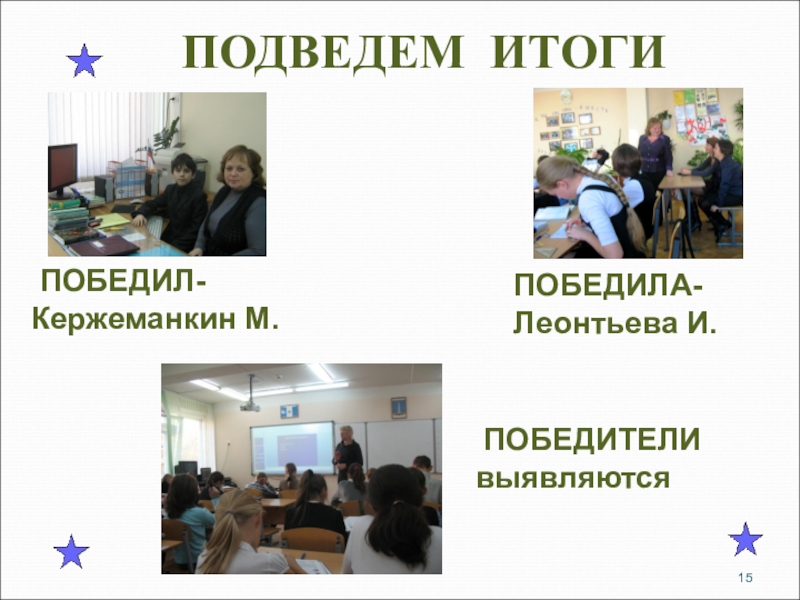 ПОДВЕДЕМ ИТОГИ

ПОБЕДИЛ-
Кержеманкин М.

ПОБЕДИЛА-
Леонтьева И.

ПОБЕДИТЕЛИ
выявляются

15